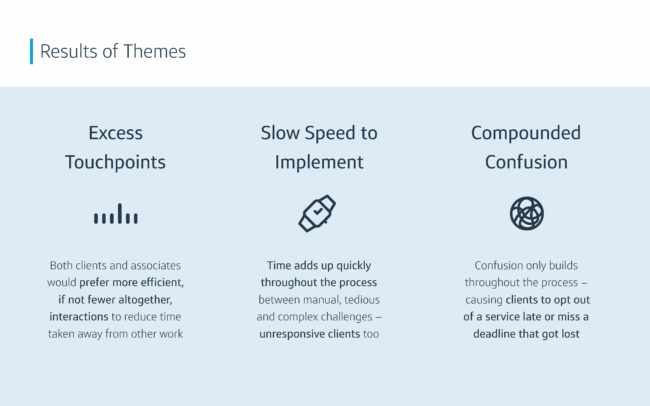 Results of Themes

Excess Touchpoints

Both clients and associates would prefer more efficient, if not fewer altogether, interactions to reduce time taken away from other work

Slow Speed to Implement

Time adds up quickly throughout the process between manual, tedious and complex challenges – unresponsive clients too

Compounded Confusion

Confusion only builds throughout the process – causing clients to opt out of a service late or miss a deadline that got lost